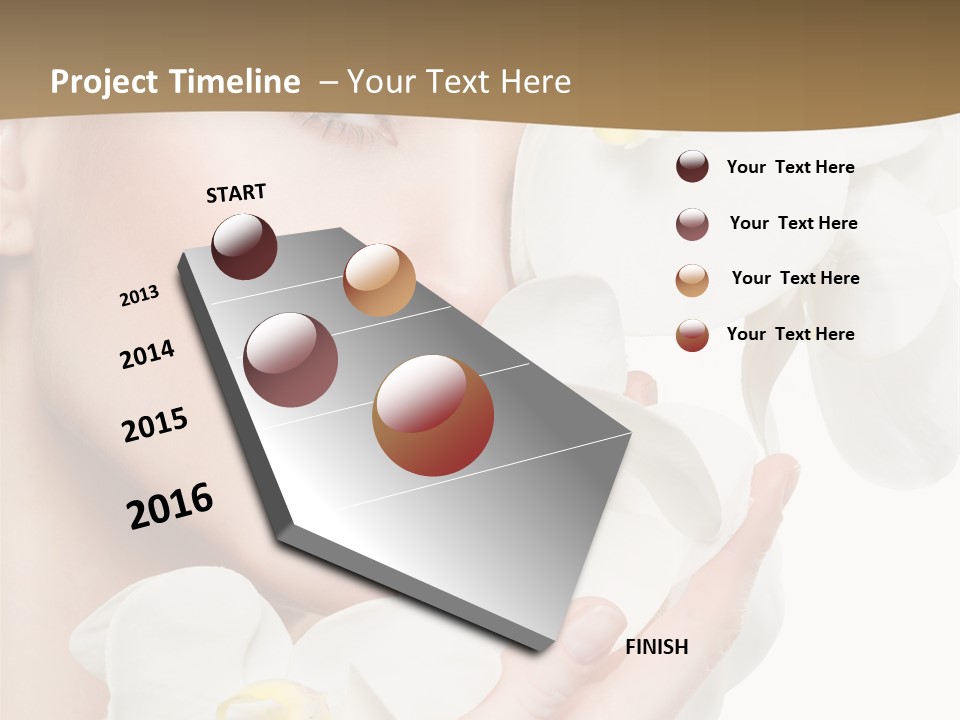 Project Timeline – Your Text Here

START

2013

2014

2015

2016

FINISH

Your Text Here

Your Text Here

Your Text Here

Your Text Here